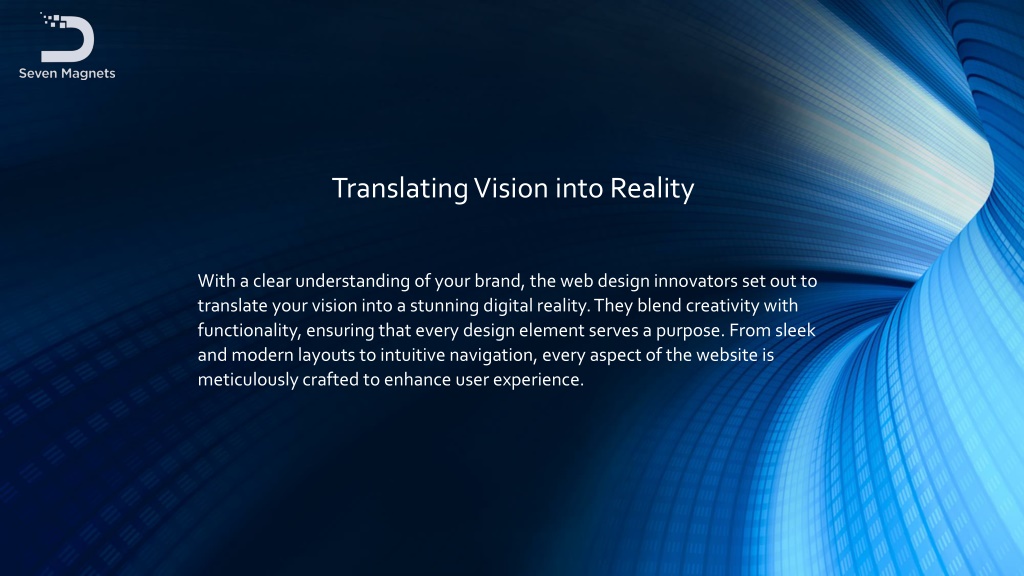 Seven Magnets

Translating Vision into Reality

With a clear understanding of your brand, the web design innovators set out to translate your vision into a stunning digital reality. They blend creativity with functionality, ensuring that every design element serves a purpose. From sleek and modern layouts to intuitive navigation, every aspect of the website is meticulously crafted to enhance user experience.